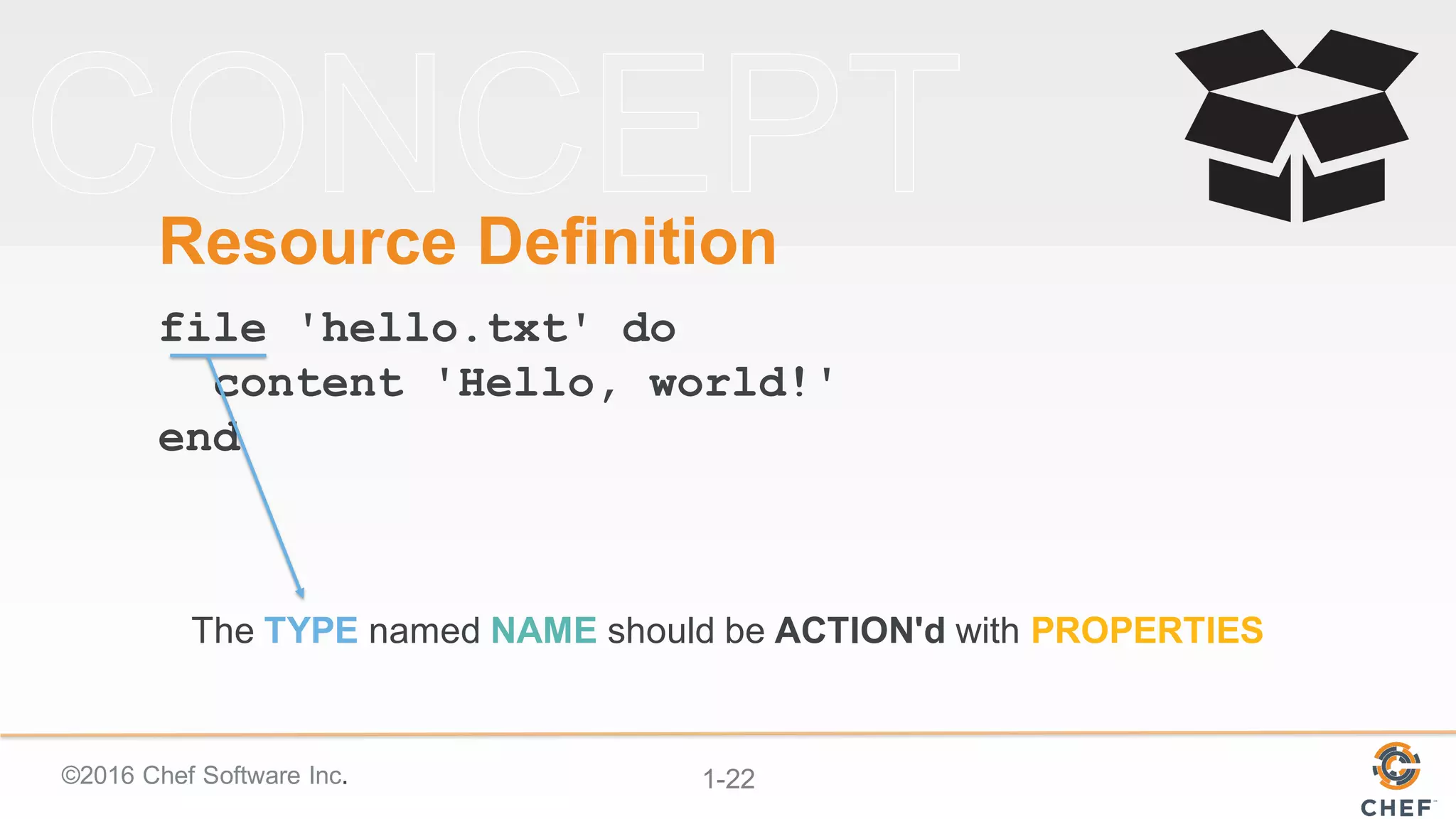 CONCEPT

Resource Definition

file 'hello.txt' do
  content 'Hello, world!'
end

The TYPE named NAME should be ACTION'd with PROPERTIES

©2016 Chef Software Inc.

1-22

CHEF